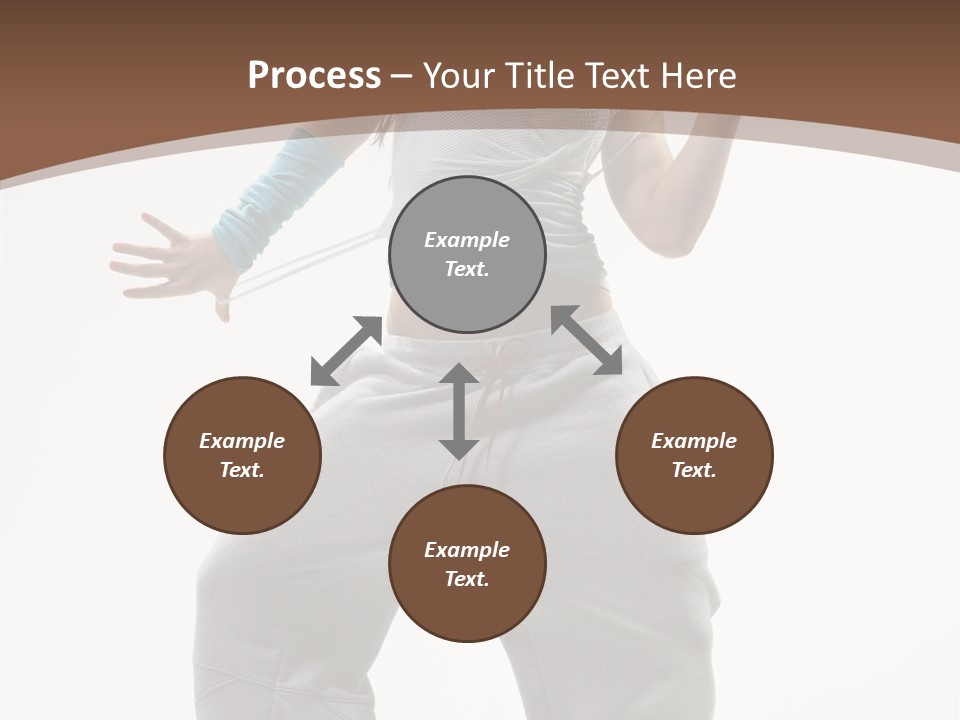 Process – Your Title Text Here

Example Text.

Example Text.

Example Text.

Example Text.